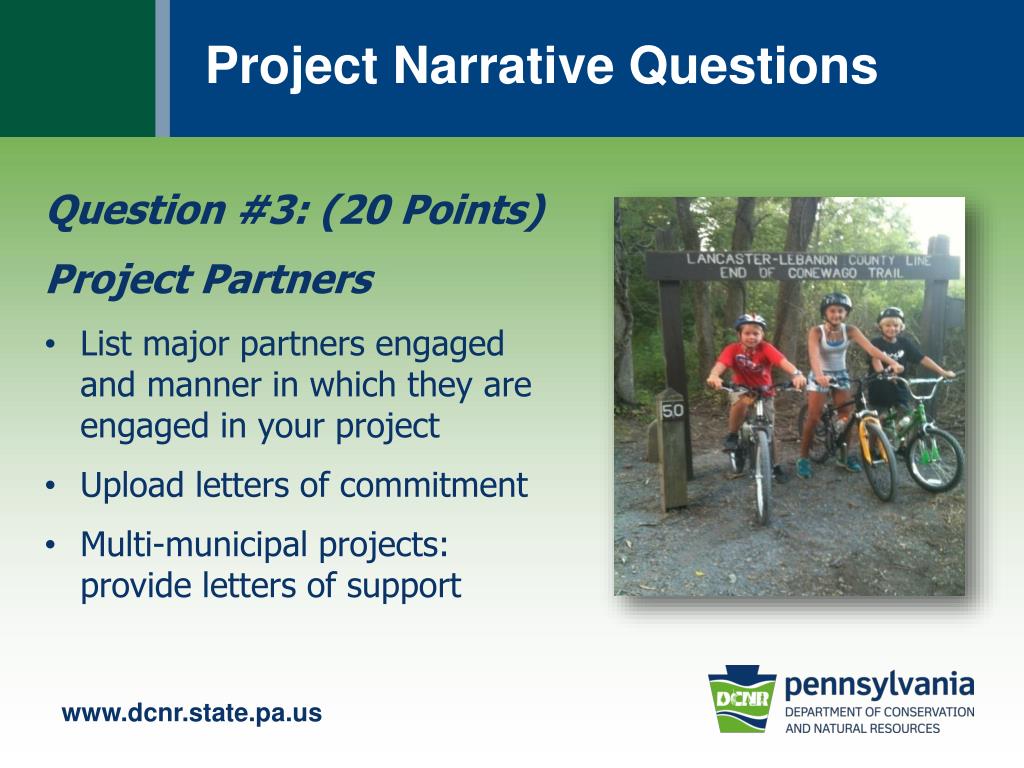 Project Narrative Questions

Question #3: (20 Points)

Project Partners

• List major partners engaged and manner in which they are engaged in your project
• Upload letters of commitment
• Multi-municipal projects: provide letters of support

LANCASTER-LEBANON COUNTY LINE
END OF CONEWAGO TRAIL

50

www.dcnr.state.pa.us

DCNR pennsylvania
DEPARTMENT OF CONSERVATION AND NATURAL RESOURCES